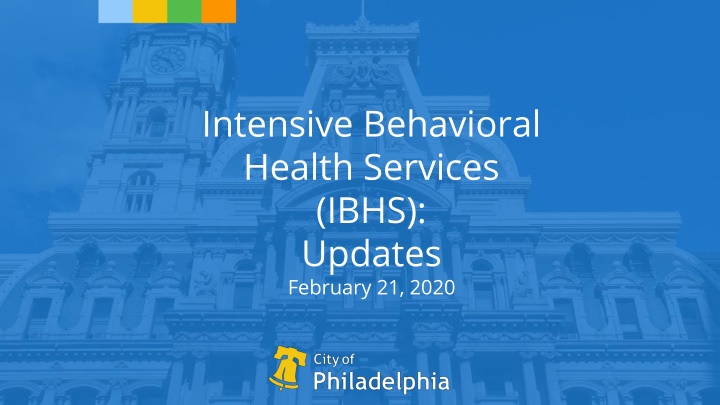 Intensive Behavioral Health Services (IBHS): Updates

February 21, 2020

City of
Philadelphia